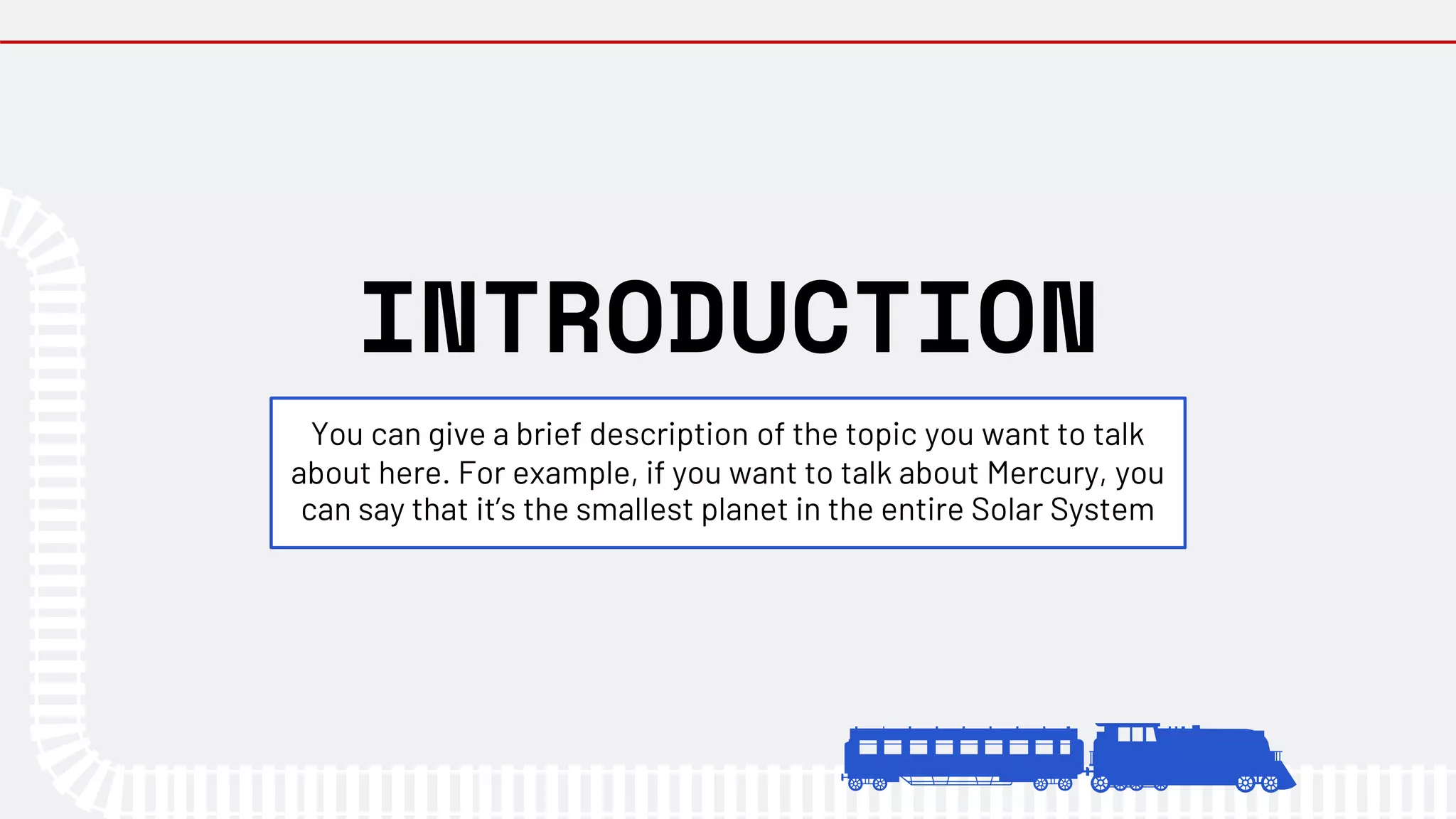 INTRODUCTION

You can give a brief description of the topic you want to talk about here. For example, if you want to talk about Mercury, you can say that it's the smallest planet in the entire Solar System